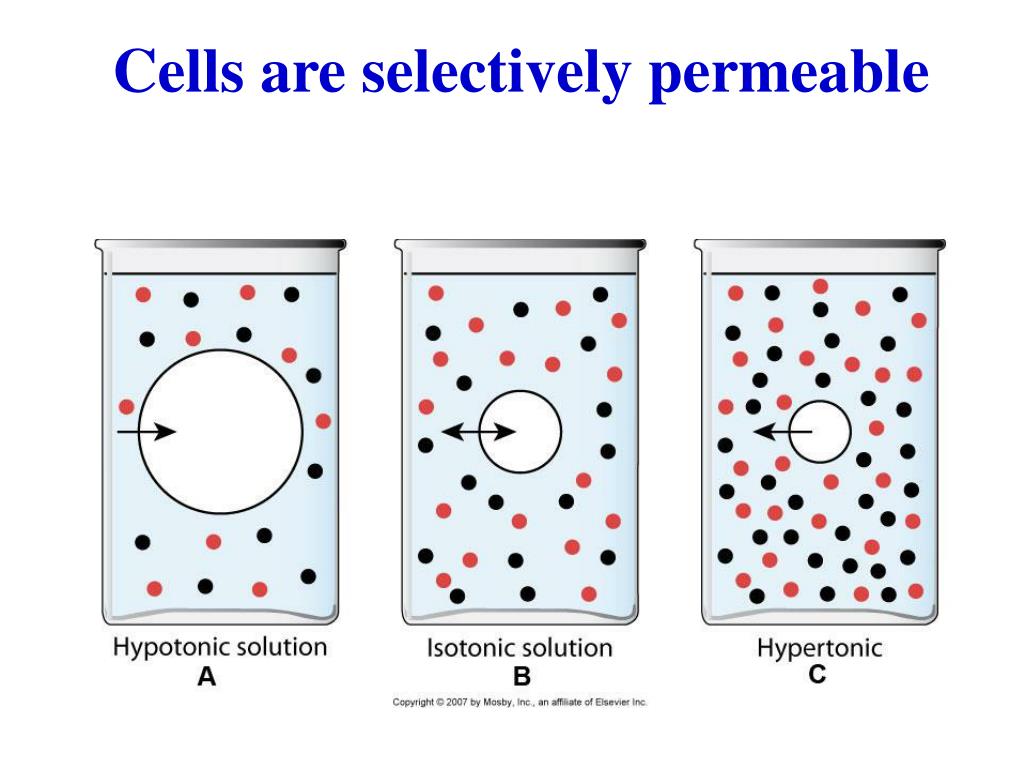 Cells are selectively permeable

Hypotonic solution
A

Isotonic solution
B

Hypertonic
C

Copyright © 2007 by Mosby, Inc., an affiliate of Elsevier Inc.